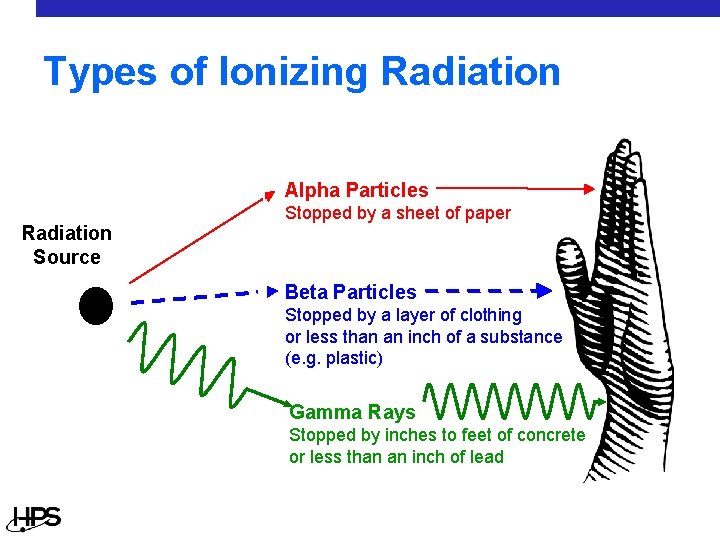 Types of Ionizing Radiation

Radiation Source

Alpha Particles
Stopped by a sheet of paper

Beta Particles
Stopped by a layer of clothing or less than an inch of a substance (e.g. plastic)

Gamma Rays
Stopped by inches to feet of concrete or less than an inch of lead

HPS